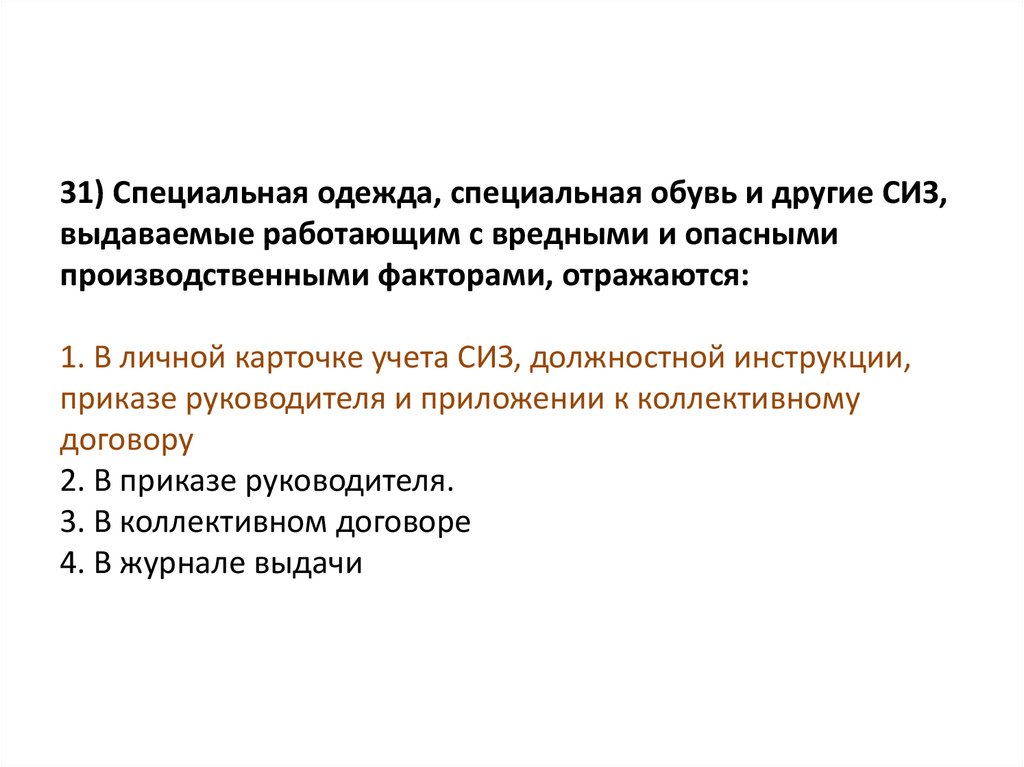 31) Специальная одежда, специальная обувь и другие СИЗ, выдаваемые работающим с вредными и опасными производственными факторами, отражаются:

1. В личной карточке учета СИЗ, должностной инструкции, приказе руководителя и приложении к коллективному договору
2. В приказе руководителя.
3. В коллективном договоре
4. В журнале выдачи